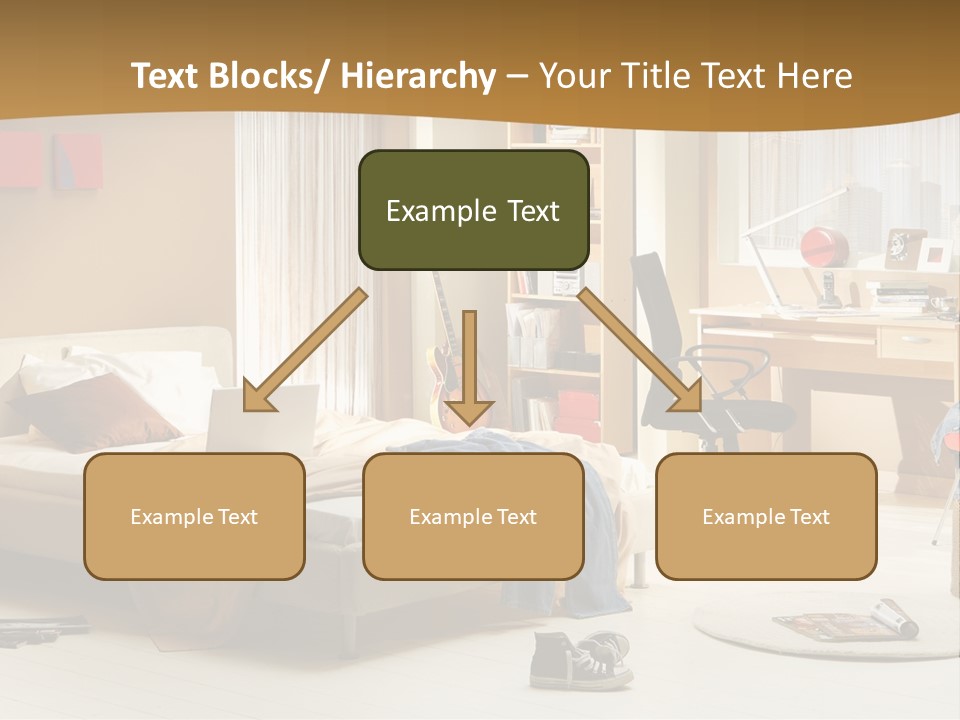 Text Blocks/ Hierarchy – Your Title Text Here

Example Text

Example Text

Example Text

Example Text